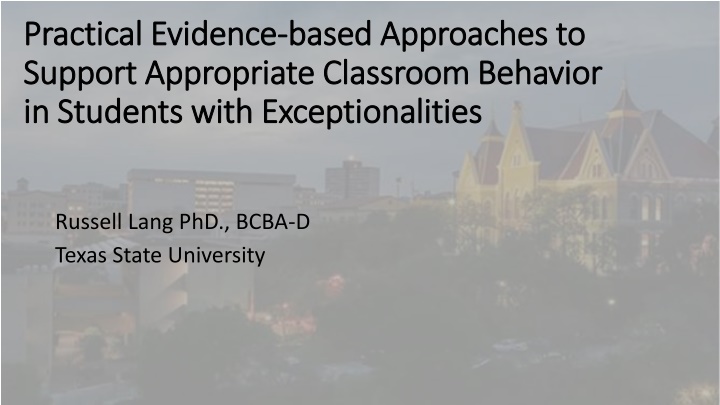 Practical Evidence-based Approaches to Support Appropriate Classroom Behavior in Students with Exceptionalities

Russell Lang PhD., BCBA-D
Texas State University